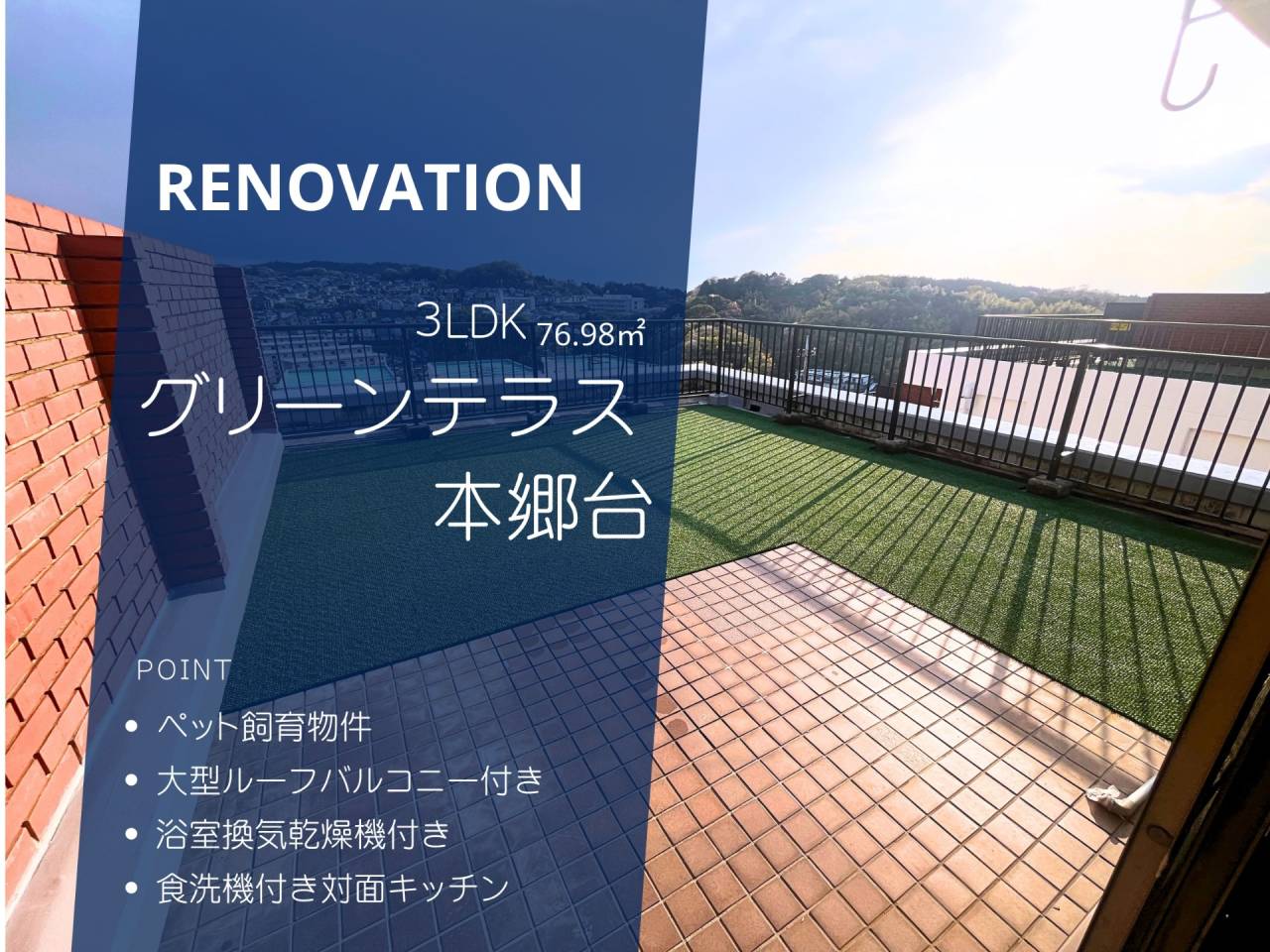 RENOVATION

3LDK 76.98㎡

グリーンテラス
本郷台

POINT

• ペット飼育物件
• 大型ルーフバルコニー付き
• 浴室換気乾燥機付き
• 食洗機付き対面キッチン